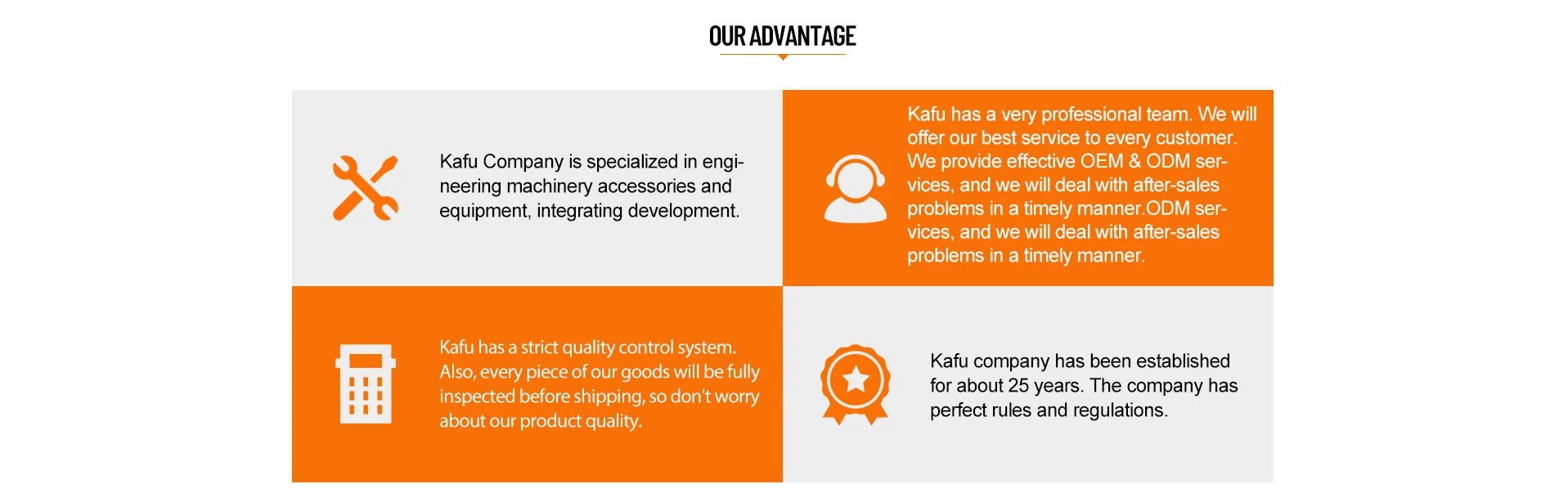 OUR ADVANTAGE

Kafu Company is specialized in engineering machinery accessories and equipment, integrating development.

Kafu has a very professional team. We will offer our best service to every customer. We provide effective OEM & ODM services, and we will deal with after-sales problems in a timely manner.ODM services, and we will deal with after-sales problems in a timely manner.

Kafu has a strict quality control system. Also, every piece of our goods will be fully inspected before shipping, so don't worry about our product quality.

Kafu company has been established for about 25 years. The company has perfect rules and regulations.